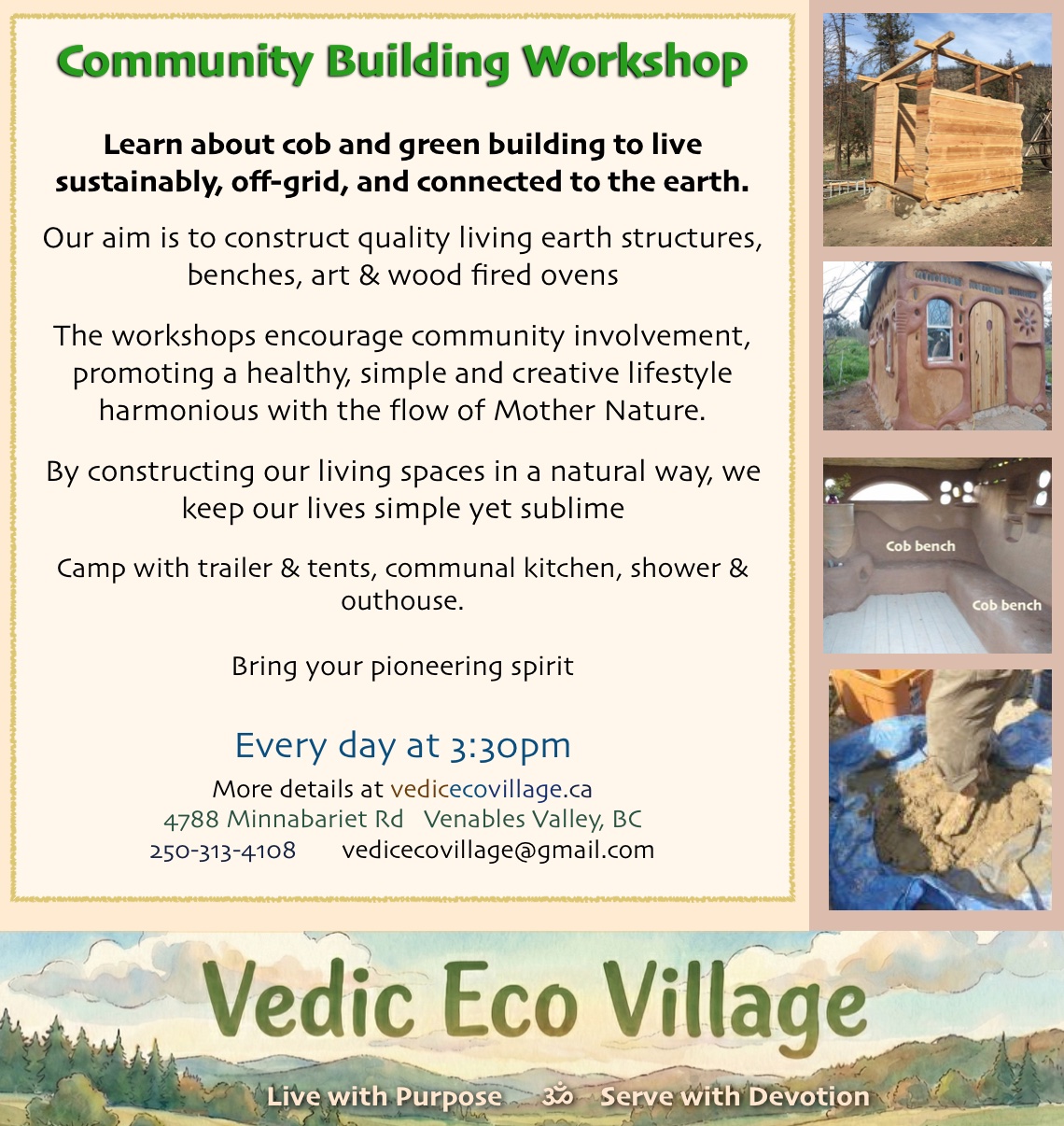 Community Building Workshop

Learn about cob and green building to live sustainably, off-grid, and connected to the earth.

Our aim is to construct quality living earth structures, benches, art & wood fired ovens

The workshops encourage community involvement, promoting a healthy, simple and creative lifestyle harmonious with the flow of Mother Nature.

By constructing our living spaces in a natural way, we keep our lives simple yet sublime

Camp with trailer & tents, communal kitchen, shower & outhouse.

Bring your pioneering spirit

Every day at 3:30pm

More details at vedicecovillage.ca
4788 Minnabariet Rd Venables Valley, BC
250-313-4108 vedicecovillage@gmail.com

Cob bench

Cob bench

Vedic Eco Village

Live with Purpose ॐ Serve with Devotion